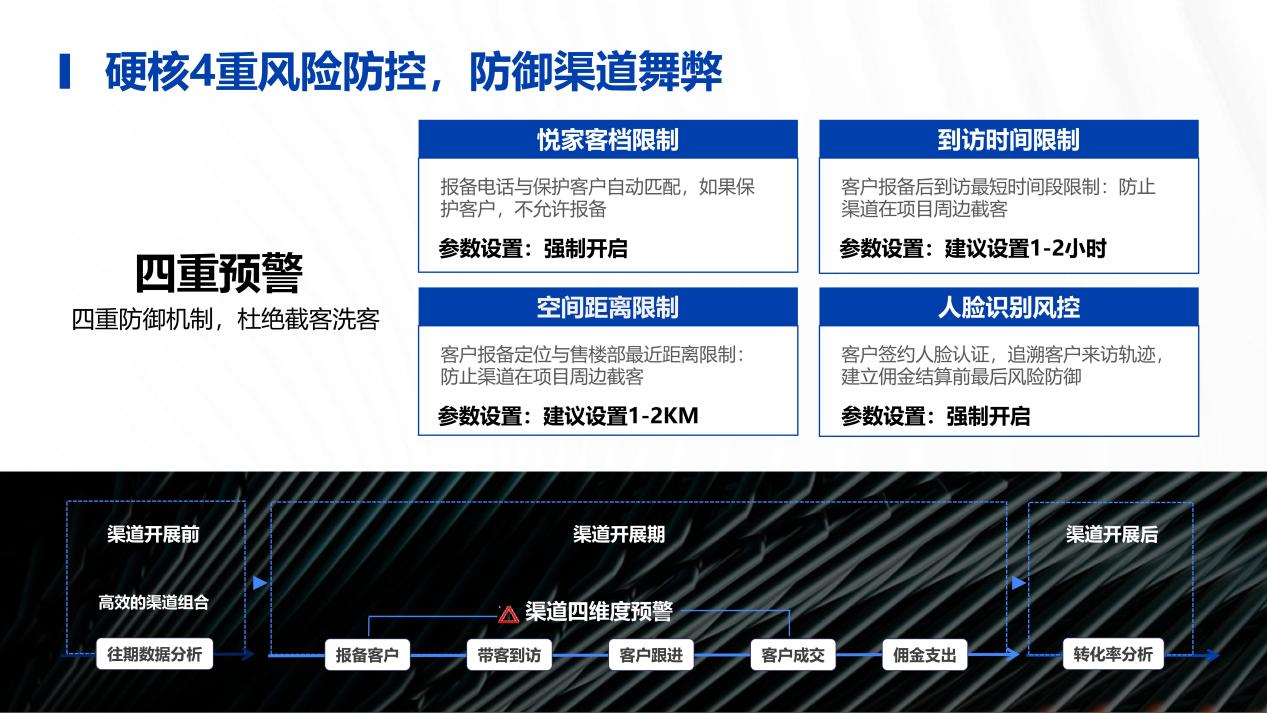 硬核4重风险防控，防御渠道舞弊

四重预警

四重防御机制，杜绝截客洗客

悦家客档限制

报备电话与保护客户自动匹配，如果保护客户，不允许报备

参数设置：强制开启

到访时间限制

客户报备后到访最短时间段限制：防止渠道在项目周边截客

参数设置：建议设置1-2小时

空间距离限制

客户报备定位与售楼部最近距离限制：防止渠道在项目周边截客

参数设置：建议设置1-2KM

人脸识别风控

客户签约人脸认证，追溯客户来访轨迹，建立佣金结算前最后风险防御

参数设置：强制开启

渠道开展前

高效的渠道组合

往期数据分析

渠道开展期

渠道四维度预警

报备客户

带客到访

客户跟进

客户成交

佣金支出

渠道开展后

转化率分析